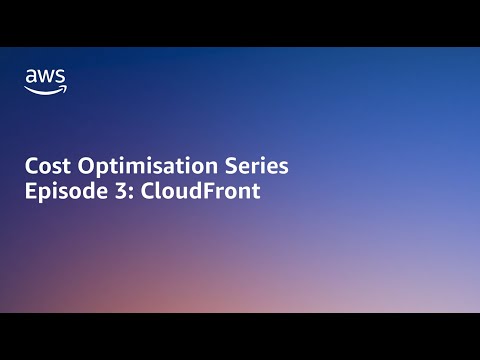 aws

Cost Optimisation Series
Episode 3: CloudFront